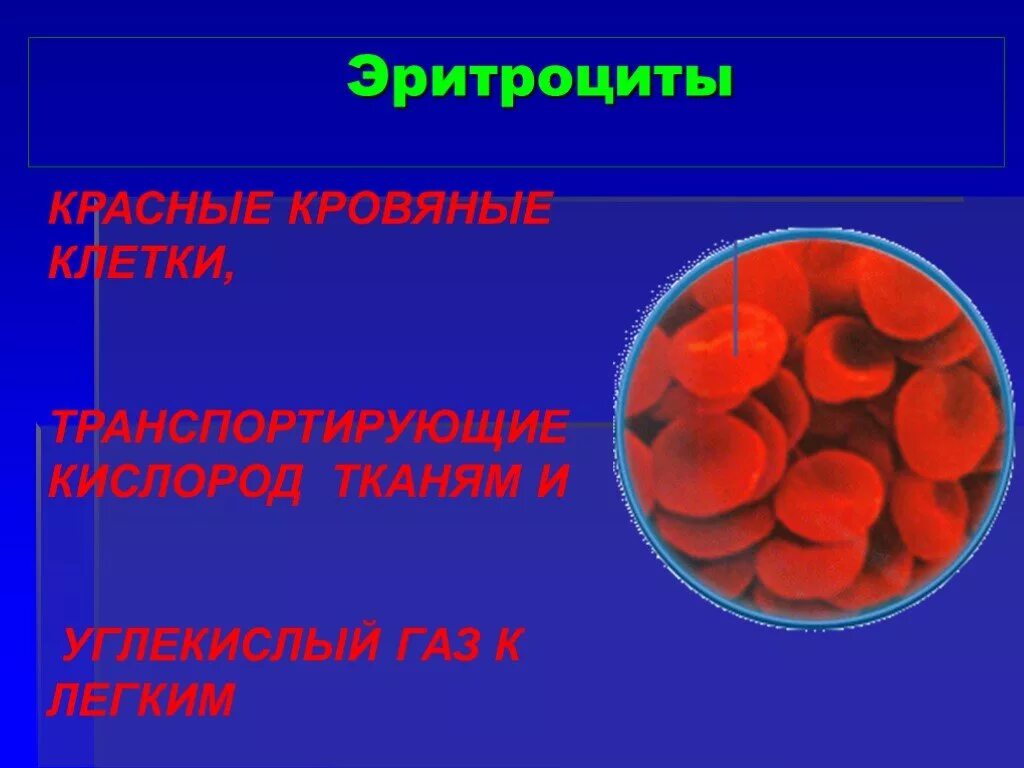 Эритроциты

КРАСНЫЕ КРОВЯНЫЕ КЛЕТКИ,

ТРАНСПОРТИРУЮЩИЕ КИСЛОРОД ТКАНЯМ И

УГЛЕКИСЛЫЙ ГАЗ К ЛЕГКИМ